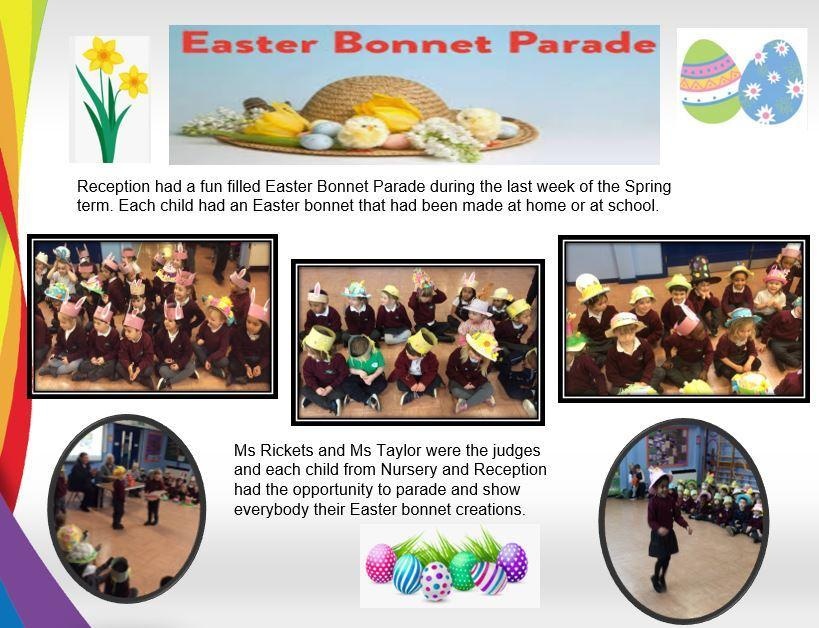 Easter Bonnet Parade

Reception had a fun filled Easter Bonnet Parade during the last week of the Spring term. Each child had an Easter bonnet that had been made at home or at school.

Ms Rickets and Ms Taylor were the judges and each child from Nursery and Reception had the opportunity to parade and show everybody their Easter bonnet creations.